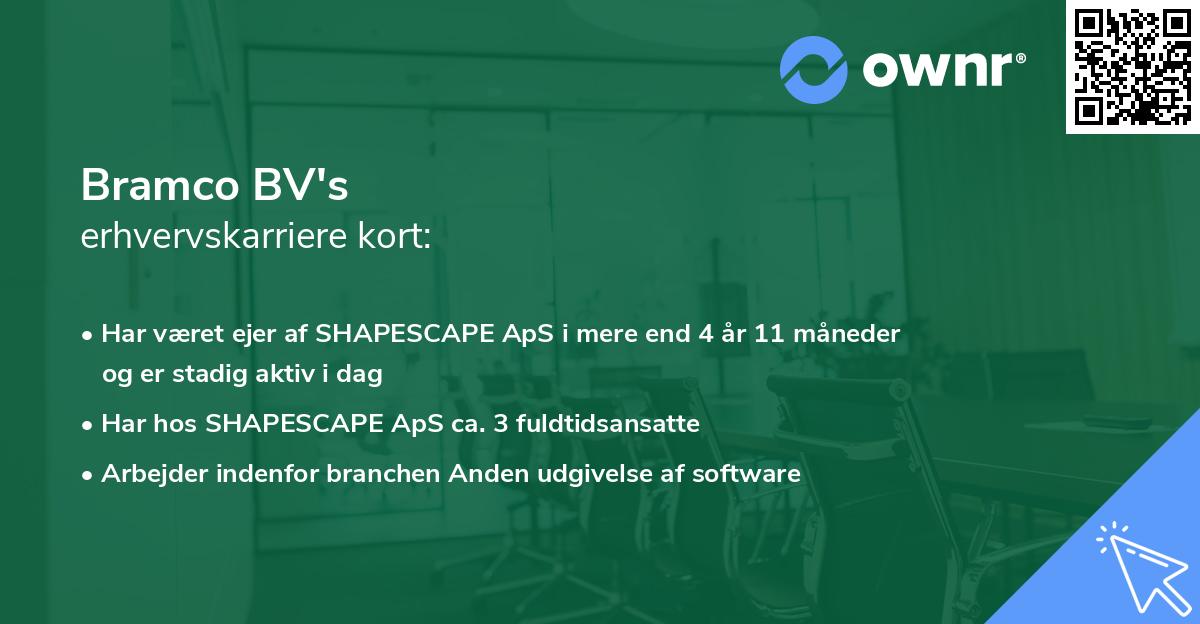 ownr®

Bramco BV's
erhvervskarriere kort:

• Har været ejer af SHAPESCAPE ApS i mere end 4 år 11 måneder og er stadig aktiv i dag
• Har hos SHAPESCAPE ApS ca. 3 fuldtidsansatte
• Arbejder indenfor branchen Anden udgivelse af software